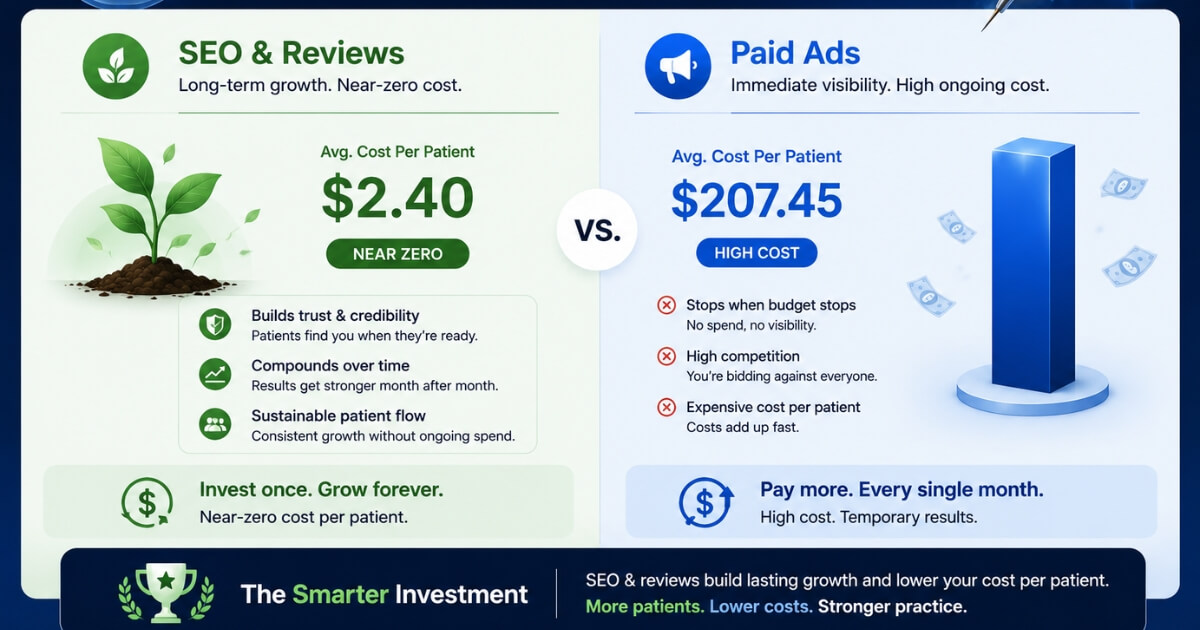 SEO & Reviews
Long-term growth. Near-zero cost.

Avg. Cost Per Patient
$2.40
NEAR ZERO

Builds trust & credibility
Patients find you when they're ready.

Compounds over time
Results get stronger month after month.

Sustainable patient flow
Consistent growth without ongoing spend.

Invest once. Grow forever.
Near-zero cost per patient.

VS.

Paid Ads
Immediate visibility. High ongoing cost.

Avg. Cost Per Patient
$207.45
HIGH COST

Stops when budget stops
No spend, no visibility.

High competition
You're bidding against everyone.

Expensive cost per patient
Costs add up fast.

Pay more. Every single month.
High cost. Temporary results.

The Smarter Investment

SEO & reviews build lasting growth and lower your cost per patient.
More patients. Lower costs. Stronger practice.